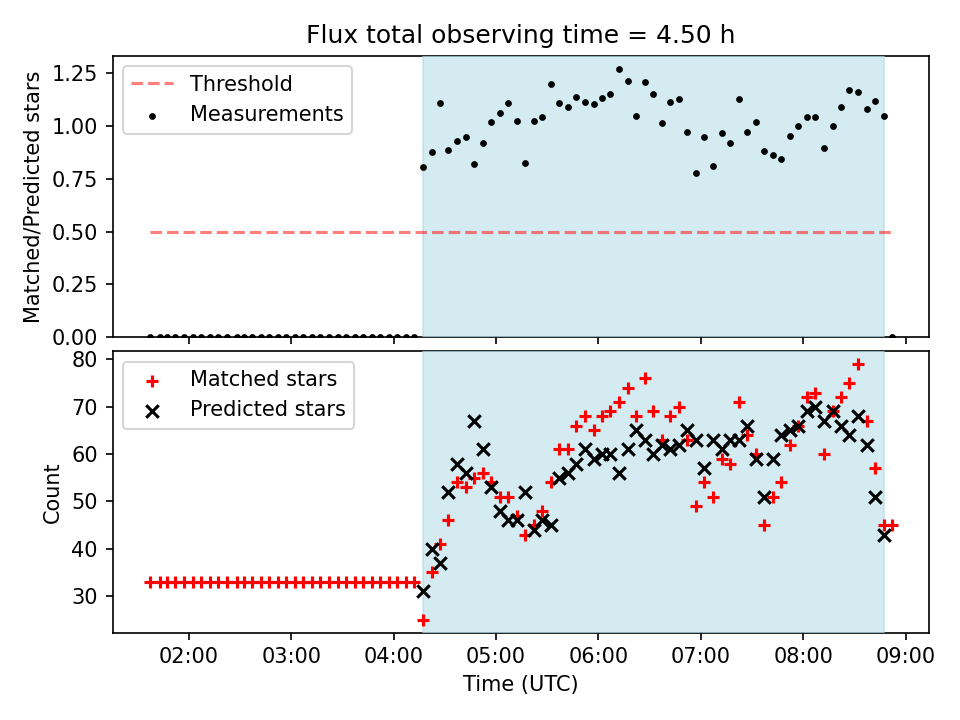 Flux total observing time = 4.50 h

Threshold
Measurements

Matched/Predicted stars

1.25
1.00
0.75
0.50
0.25
0.00

Matched stars
Predicted stars

Count

80
70
60
50
40
30

02:00
03:00
04:00
05:00
06:00
07:00
08:00
09:00

Time (UTC)